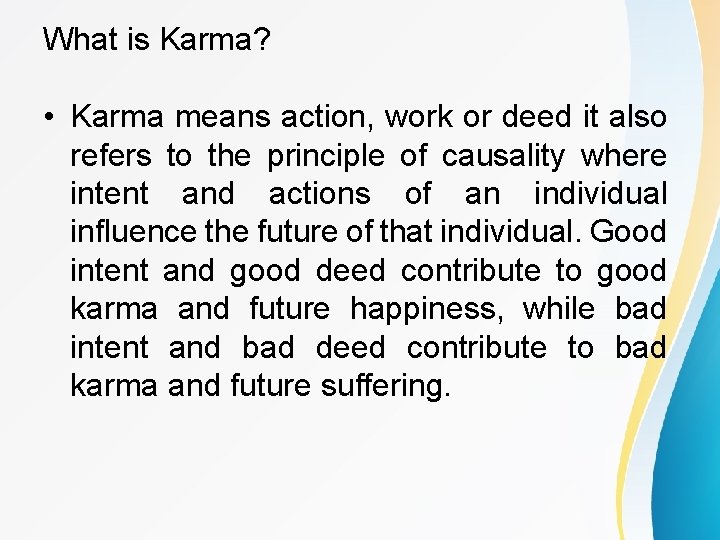 What is Karma?

• Karma means action, work or deed it also refers to the principle of causality where intent and actions of an individual influence the future of that individual. Good intent and good deed contribute to good karma and future happiness, while bad intent and bad deed contribute to bad karma and future suffering.